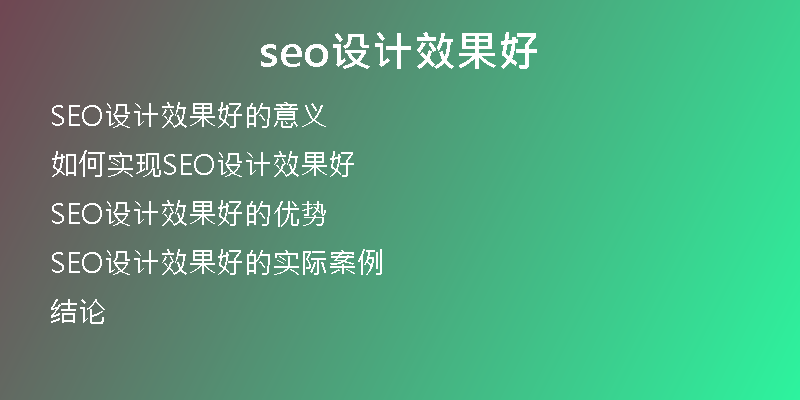 seo设计效果好

SEO设计效果好的意义

如何实现SEO设计效果好

SEO设计效果好的优势

SEO设计效果好的实际案例

结论